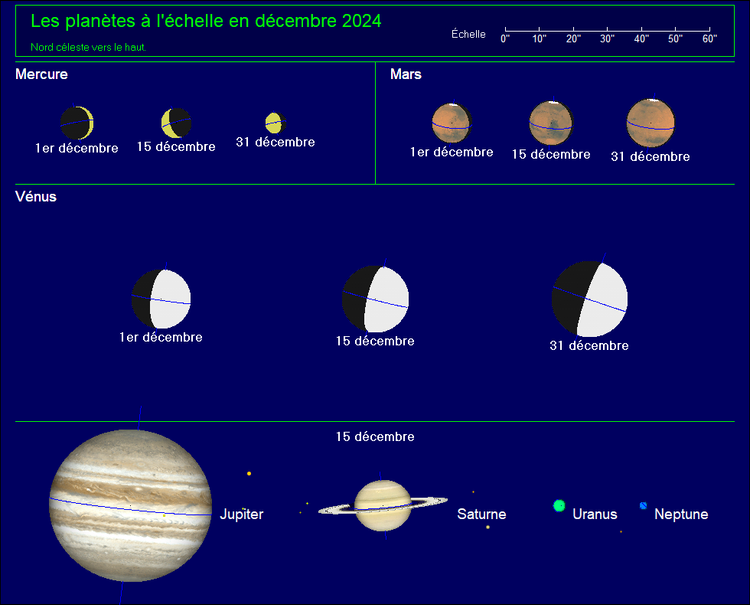 Les planètes à l'échelle en décembre 2024

Nord céleste vers le haut.

Échelle
0" 10" 20" 30" 40" 50" 60"

Mercure

1er décembre
15 décembre
31 décembre

Mars

1er décembre
15 décembre
31 décembre

Vénus

1er décembre
15 décembre
31 décembre

15 décembre

Jupiter
Saturne
Uranus
Neptune